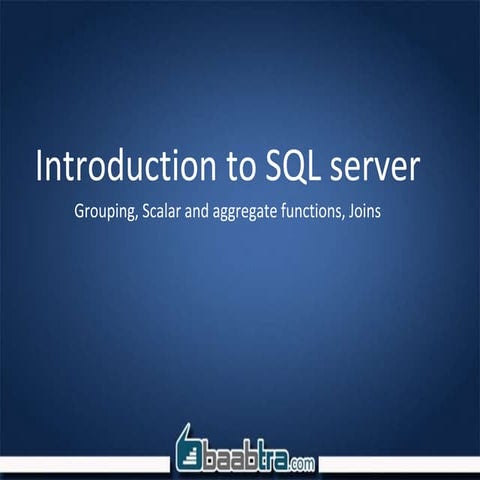 Introduction to SQL server

Grouping, Scalar and aggregate functions, Joins

baabtra.com